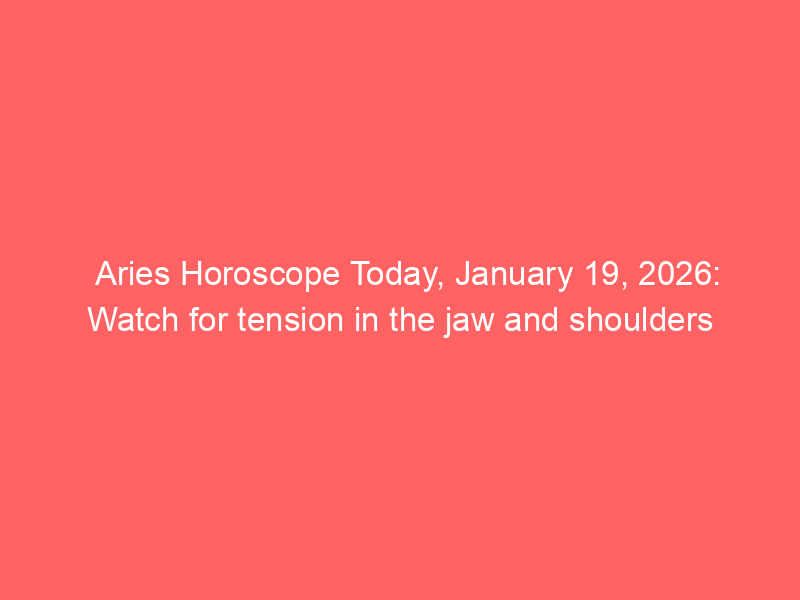 Aries Horoscope Today, January 19, 2026: Watch for tension in the jaw and shoulders